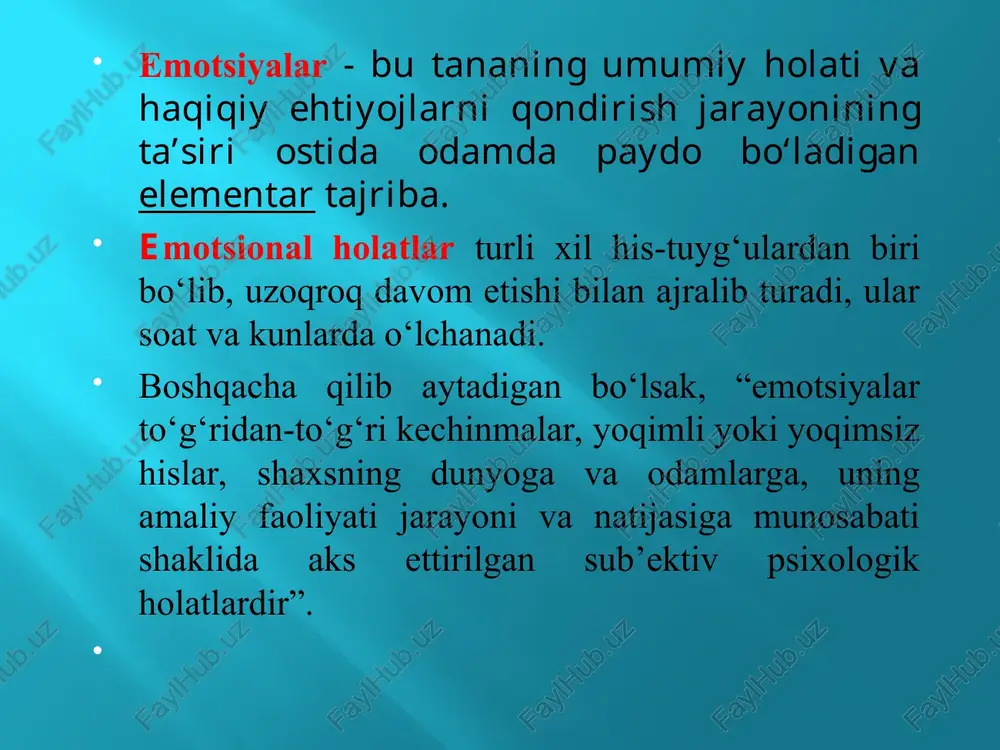 • Emotsiyalar - bu tananing umumiy holati va haqiqiy ehtiyojlarni qondirish jarayonining ta’siri ostida odamda paydo bo‘ladigan elementar tajriba.

• Emotsional holatlar turli xil his-tuyg‘ulardan biri bo‘lib, uzoqroq davom etishi bilan ajralib turadi, ular soat va kunlarda o‘lchanadi.

• Boshqacha qilib aytadigan bo‘lsak, “emotsiyalar to‘g‘ridan-to‘g‘ri kechinmalar, yoqimli yoki yoqimsiz hislar, shaxsning dunyoga va odamlarga, uning amaliy faoliyati jarayoni va natijasiga munosabati shaklida aks ettirilgan sub’ektiv psixologik holatlardir”.

•

FaylHub.uz